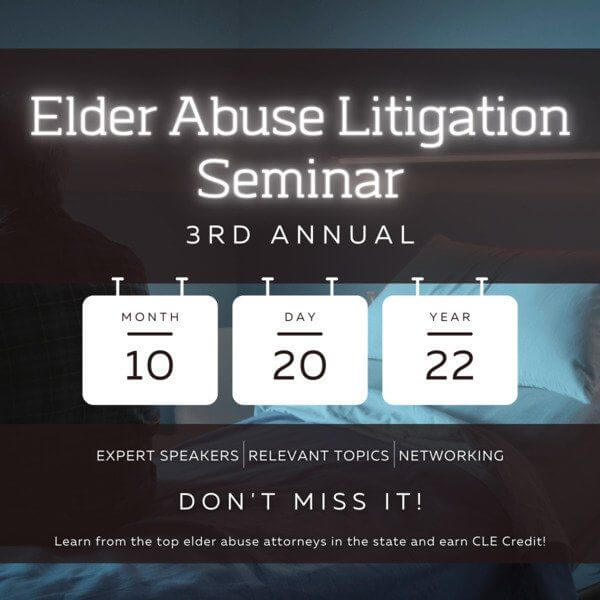 Elder Abuse Litigation Seminar

3RD ANNUAL

MONTH
10

DAY
20

YEAR
22

EXPERT SPEAKERS | RELEVANT TOPICS | NETWORKING

DON'T MISS IT!

Learn from the top elder abuse attorneys in the state and earn CLE Credit!